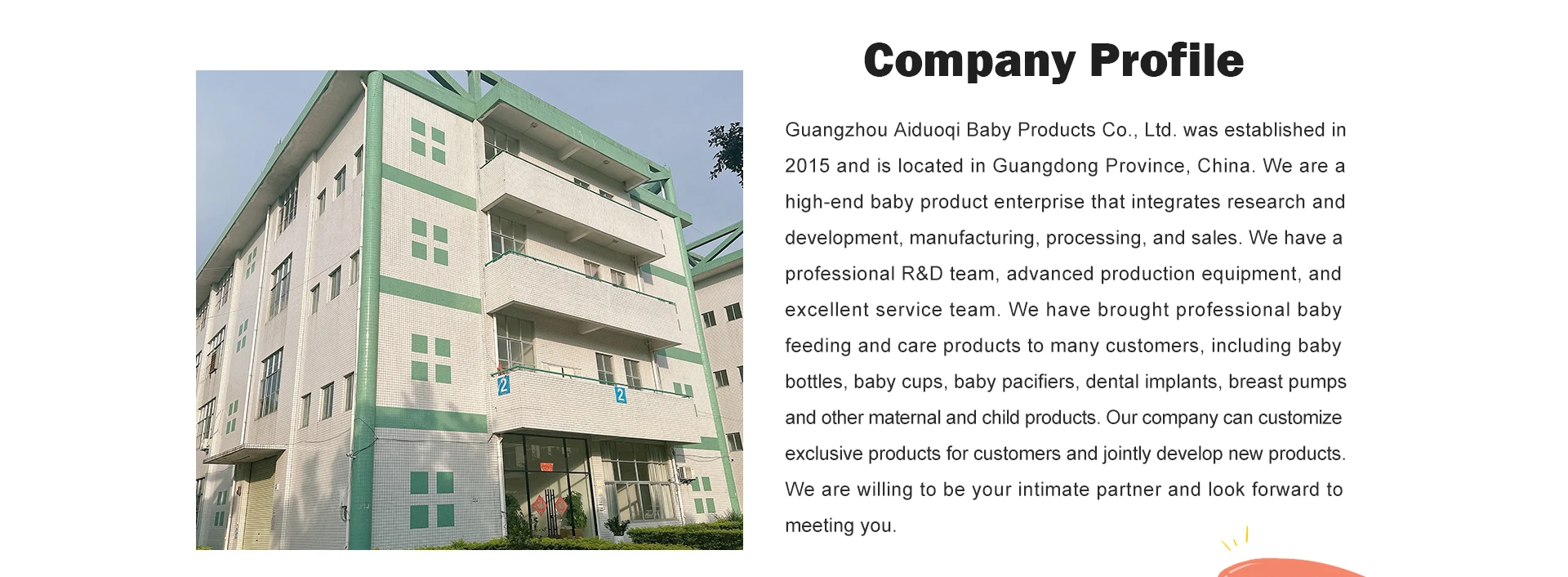 Company Profile

Guangzhou Aiduoqi Baby Products Co., Ltd. was established in 2015 and is located in Guangdong Province, China. We are a high-end baby product enterprise that integrates research and development, manufacturing, processing, and sales. We have a professional R&D team, advanced production equipment, and excellent service team. We have brought professional baby feeding and care products to many customers, including baby bottles, baby cups, baby pacifiers, dental implants, breast pumps and other maternal and child products. Our company can customize exclusive products for customers and jointly develop new products. We are willing to be your intimate partner and look forward to meeting you.

2

2